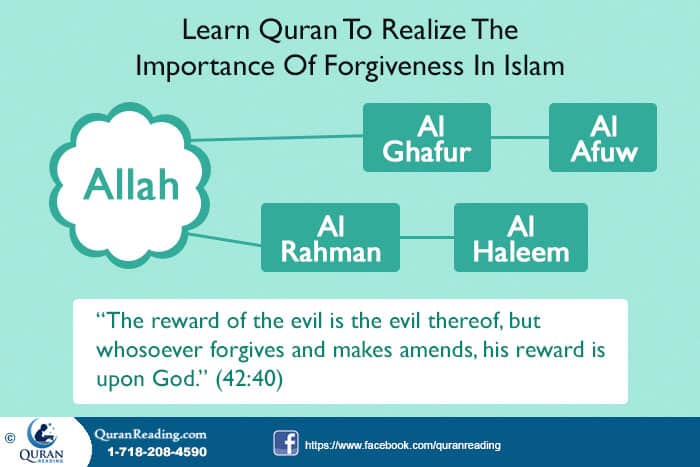 Learn Quran To Realize The Importance Of Forgiveness In Islam

Allah

Al Ghafur

Al Afuw

Al Rahman

Al Haleem

"The reward of the evil is the evil thereof, but whosoever forgives and makes amends, his reward is upon God." (42:40)

© QURAN READING

QuranReading.com
1-718-208-4590

https://www.facebook.com/quranreading